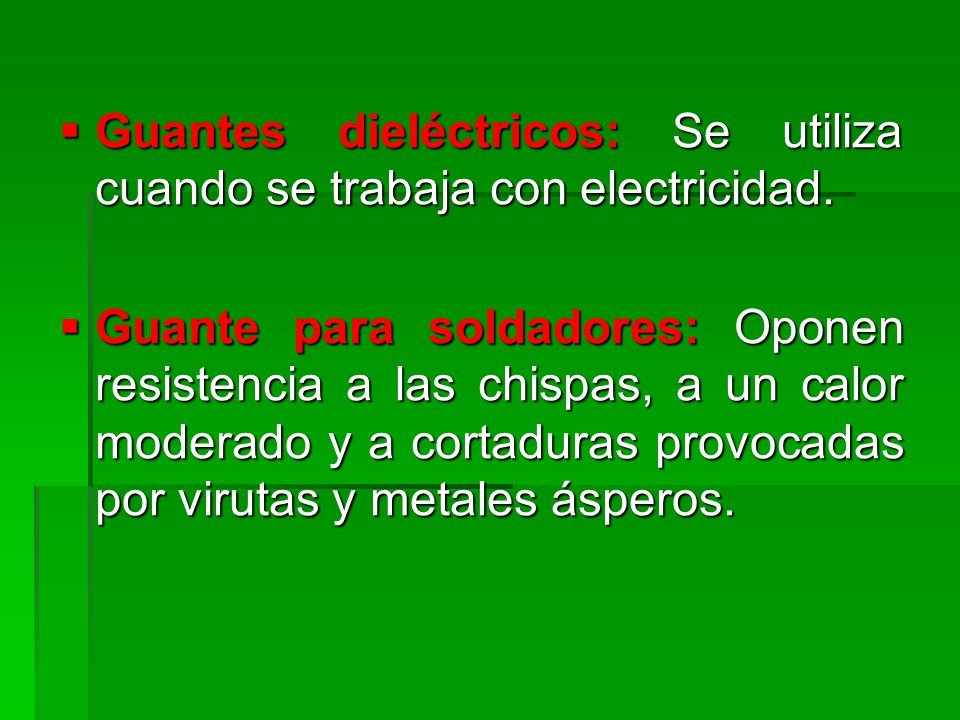 ▪ Guantes dieléctricos: Se utiliza cuando se trabaja con electricidad.

▪ Guante para soldadores: Oponen resistencia a las chispas, a un calor moderado y a cortaduras provocadas por virutas y metales ásperos.